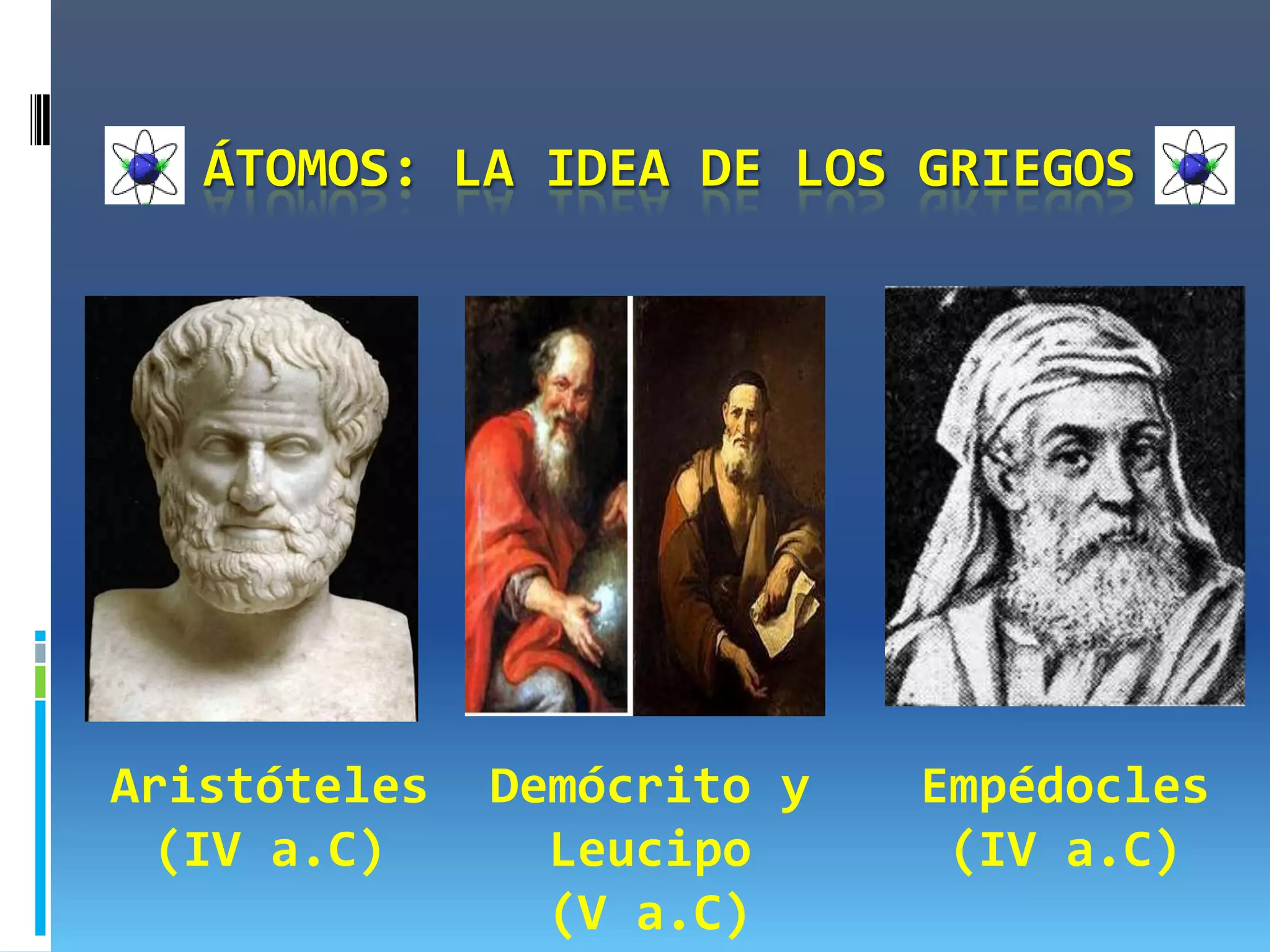 ÁTOMOS: LA IDEA DE LOS GRIEGOS

Aristóteles
(IV a.C)

Demócrito y
Leucipo
(V a.C)

Empédocles
(IV a.C)